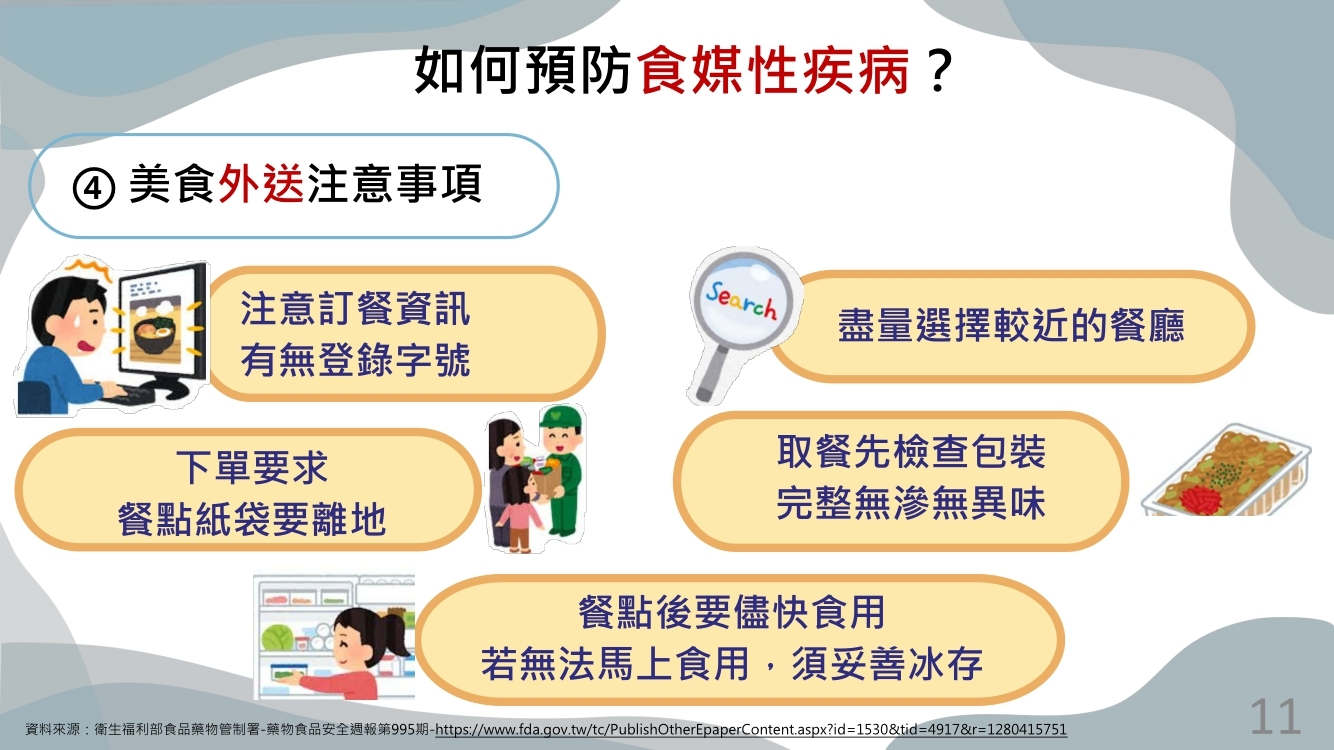 如何預防食媒性疾病？

④ 美食外送注意事項

注意訂餐資訊
有無登錄字號

Search

盡量選擇較近的餐廳

下單要求
餐點紙袋要離地

取餐先檢查包裝
完整無滲無異味

餐點後要儘快食用
若無法馬上食用，須妥善冰存

資料來源：衛生福利部食品藥物管制署-藥物食品安全週報第995期-https://www.fda.gov.tw/tc/PublishOtherEpaperContent.aspx?id=1530&tid=4917&r=1280415751

11